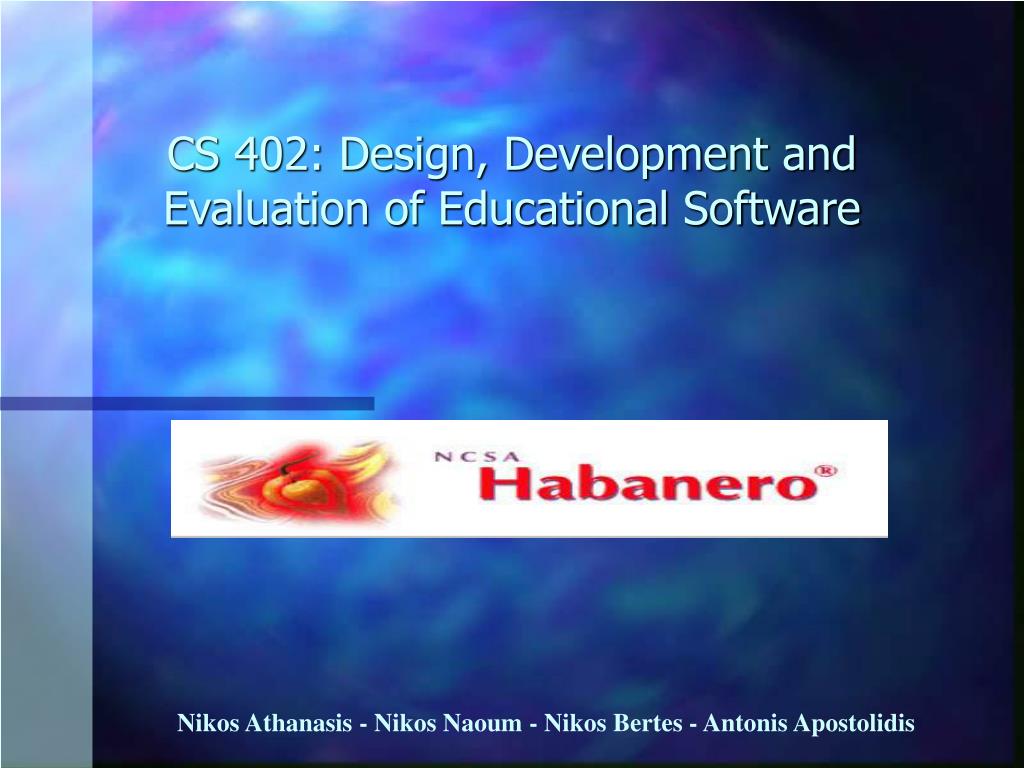 CS 402: Design, Development and Evaluation of Educational Software

NCSA Habanero®

Nikos Athanasis - Nikos Naoum - Nikos Bertes - Antonis Apostolidis